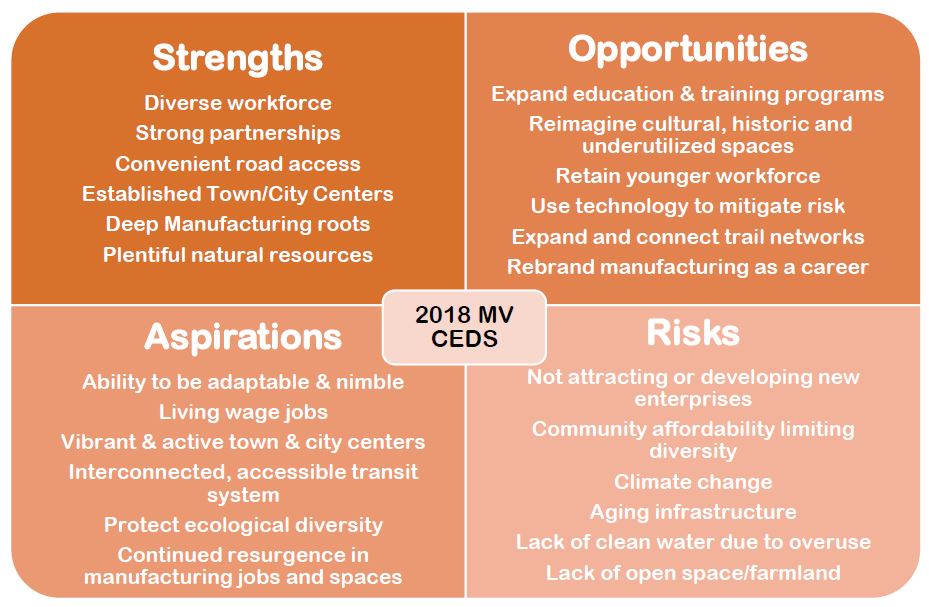 Strengths

Diverse workforce
Strong partnerships
Convenient road access
Established Town/City Centers
Deep Manufacturing roots
Plentiful natural resources

Opportunities

Expand education & training programs
Reimagine cultural, historic and underutilized spaces
Retain younger workforce
Use technology to mitigate risk
Expand and connect trail networks
Rebrand manufacturing as a career

2018 MV CEDS

Aspirations

Ability to be adaptable & nimble
Living wage jobs
Vibrant & active town & city centers
Interconnected, accessible transit system
Protect ecological diversity
Continued resurgence in manufacturing jobs and spaces

Risks

Not attracting or developing new enterprises
Community affordability limiting diversity
Climate change
Aging infrastructure
Lack of clean water due to overuse
Lack of open space/farmland